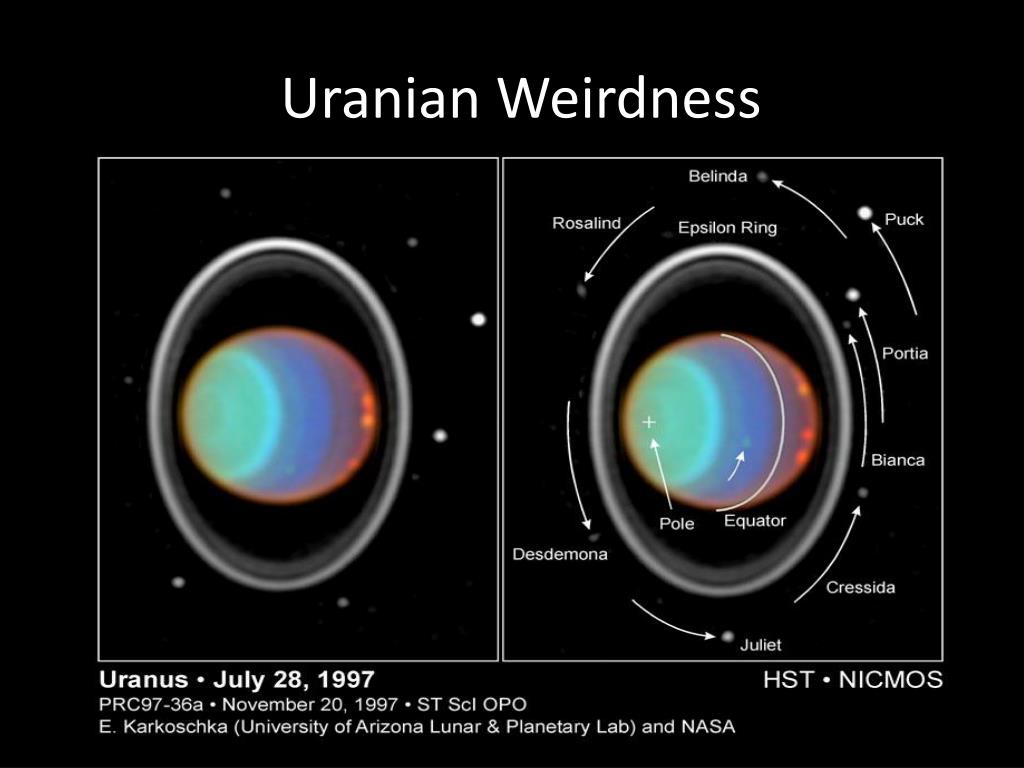 Uranian Weirdness

Belinda
Rosalind
Epsilon Ring
Puck
Portia
Bianca
Pole
Equator
Desdemona
Cressida
Juliet

Uranus • July 28, 1997
HST • NICMOS
PRC97-36a • November 20, 1997 • ST ScI OPO
E. Karkoschka (University of Arizona Lunar & Planetary Lab) and NASA